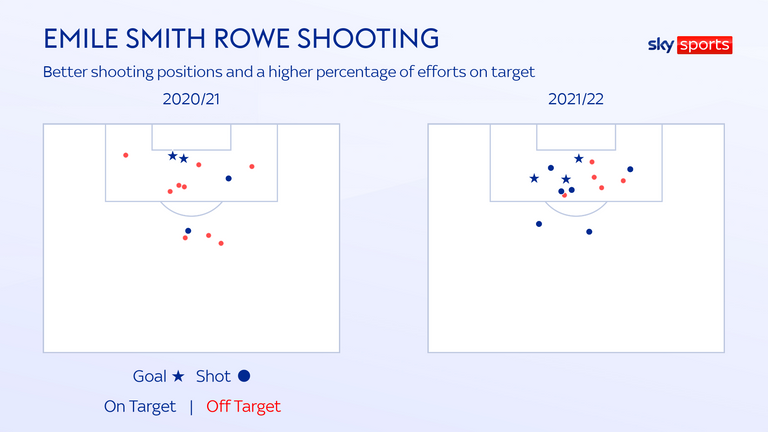 EMILE SMITH ROWE SHOOTING

sky sports

Better shooting positions and a higher percentage of efforts on target

2020/21

2021/22

Goal ★ Shot ●

On Target | Off Target